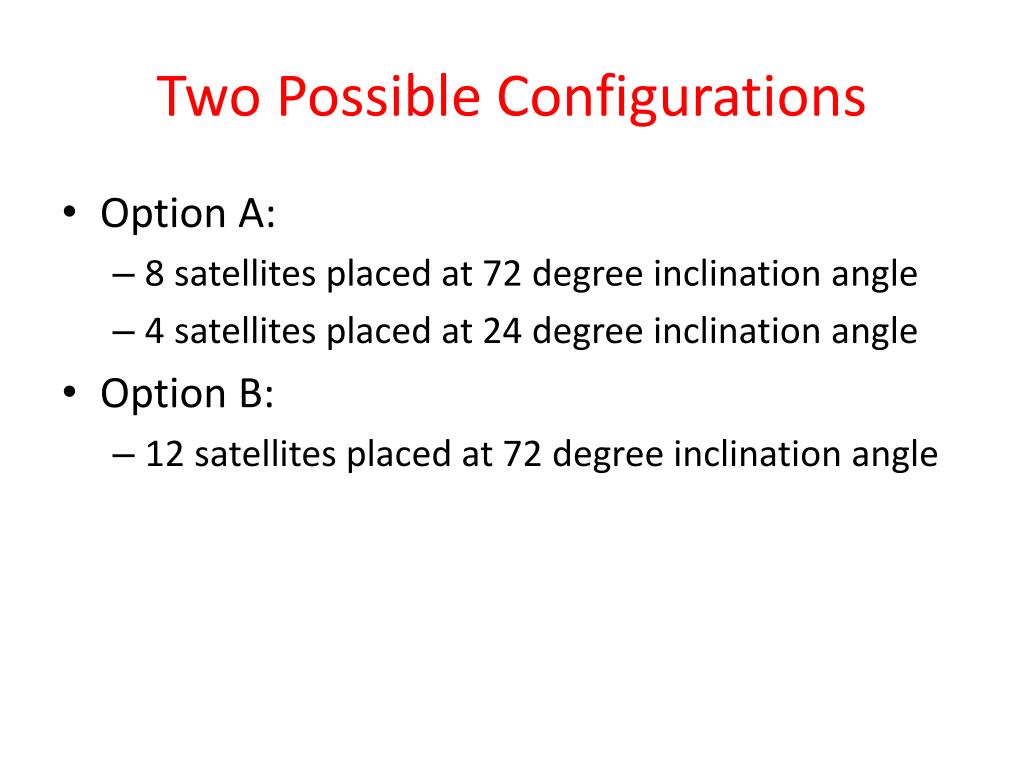 Two Possible Configurations

• Option A:
– 8 satellites placed at 72 degree inclination angle
– 4 satellites placed at 24 degree inclination angle
• Option B:
– 12 satellites placed at 72 degree inclination angle